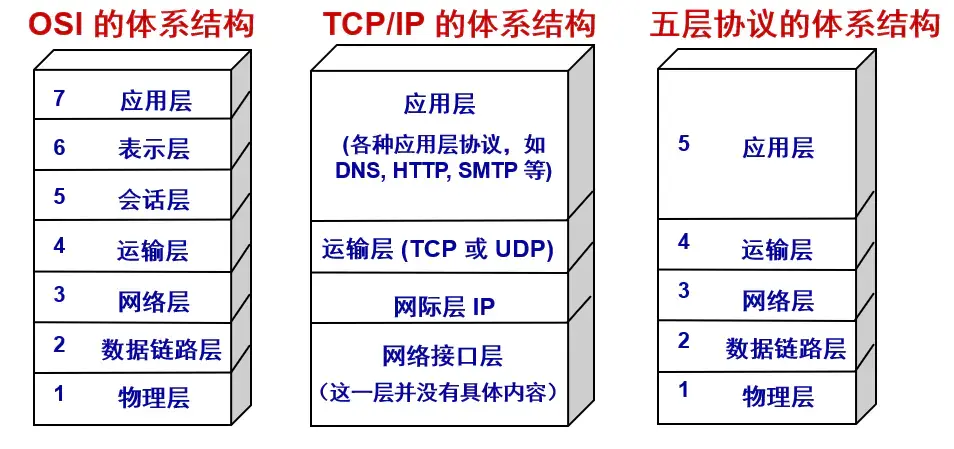 OSI 的体系结构

7 应用层
6 表示层
5 会话层
4 运输层
3 网络层
2 数据链路层
1 物理层

TCP/IP 的体系结构

应用层
(各种应用层协议，如 DNS, HTTP, SMTP 等)
运输层 (TCP 或 UDP)
网际层 IP
网络接口层
（这一层并没有具体内容）

五层协议的体系结构

5 应用层
4 运输层
3 网络层
2 数据链路层
1 物理层